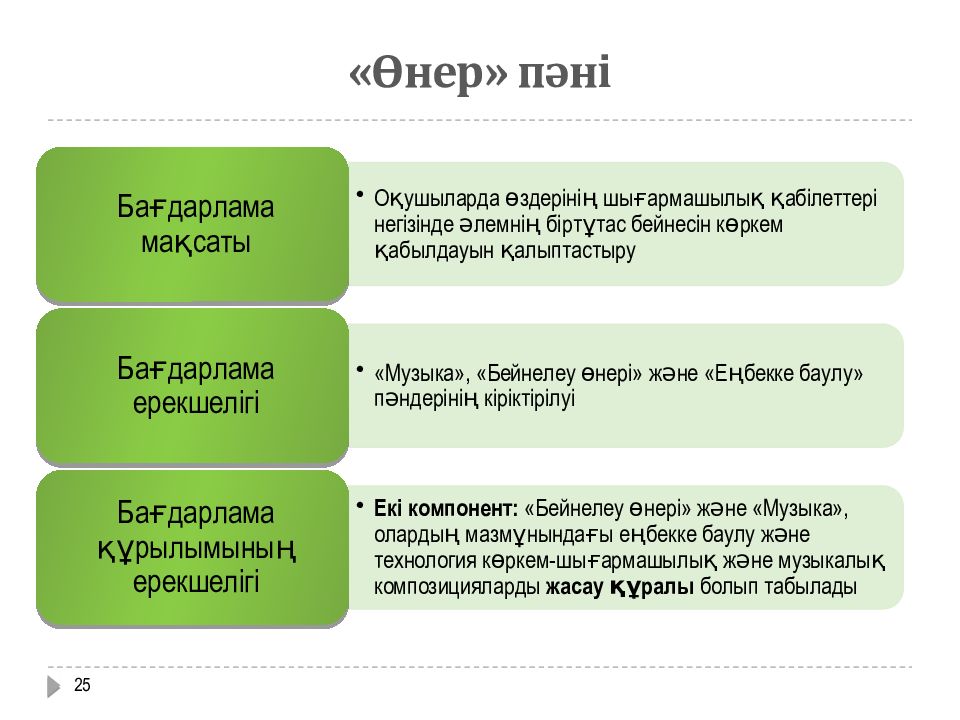 «Өнер» пәні

Бағдарлама мақсаты

• Оқушыларда өздерінің шығармашылық қабілеттері негізінде әлемнің біртұтас бейнесін көркем қабылдауын қалыптастыру

Бағдарлама ерекшелігі

• «Музыка», «Бейнелеу өнері» және «Еңбекке баулу» пәндерінің кіріктірілуі

Бағдарлама құрылымының ерекшелігі

• Екі компонент: «Бейнелеу өнері» және «Музыка», олардың мазмұнындағы еңбекке баулу және технология көркем-шығармашылық және музыкалық композицияларды жасау құралы болып табылады

25